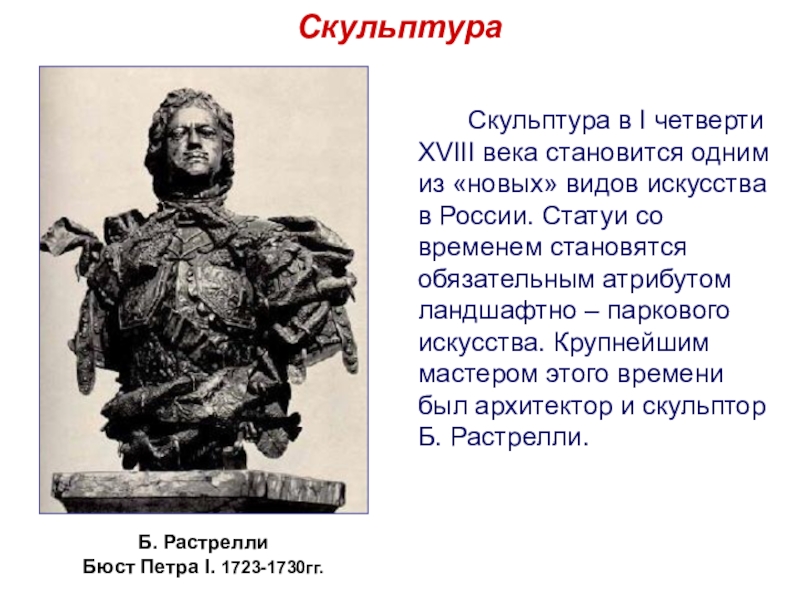 Скульптура

Скульптура в I четверти XVIII века становится одним из «новых» видов искусства в России. Статуи со временем становятся обязательным атрибутом ландшафтно – паркового искусства. Крупнейшим мастером этого времени был архитектор и скульптор Б. Растрелли.

Б. Растрелли
Бюст Петра I. 1723-1730гг.